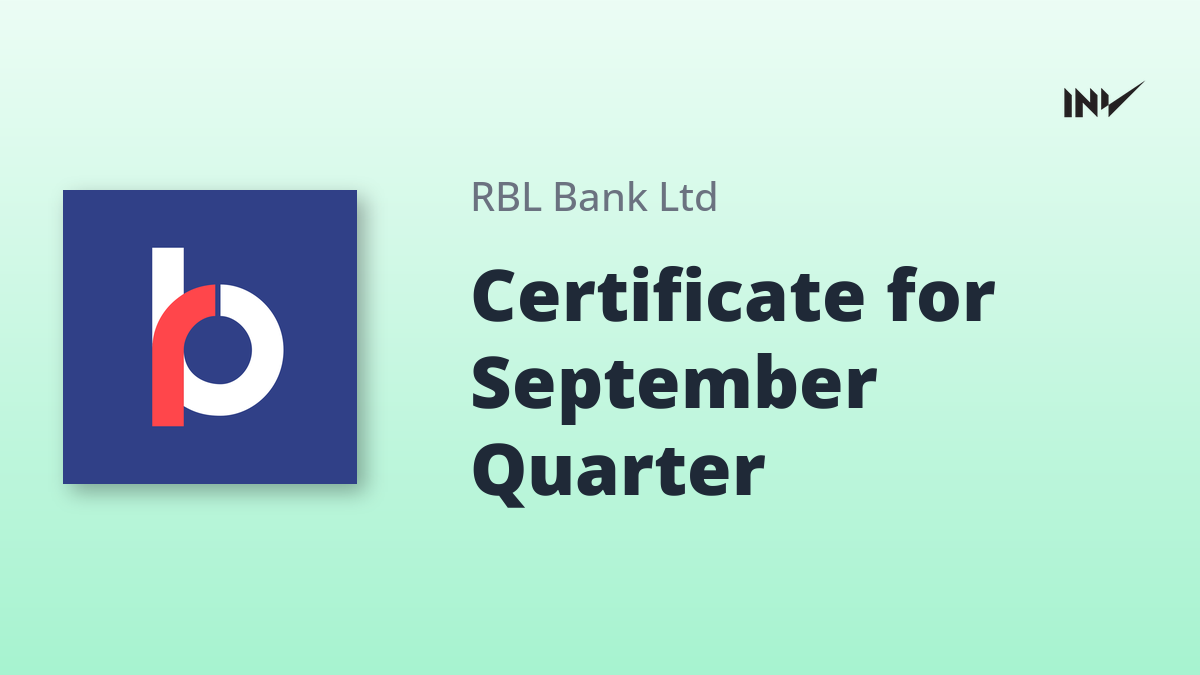 INV

RBL Bank Ltd

Certificate for September Quarter